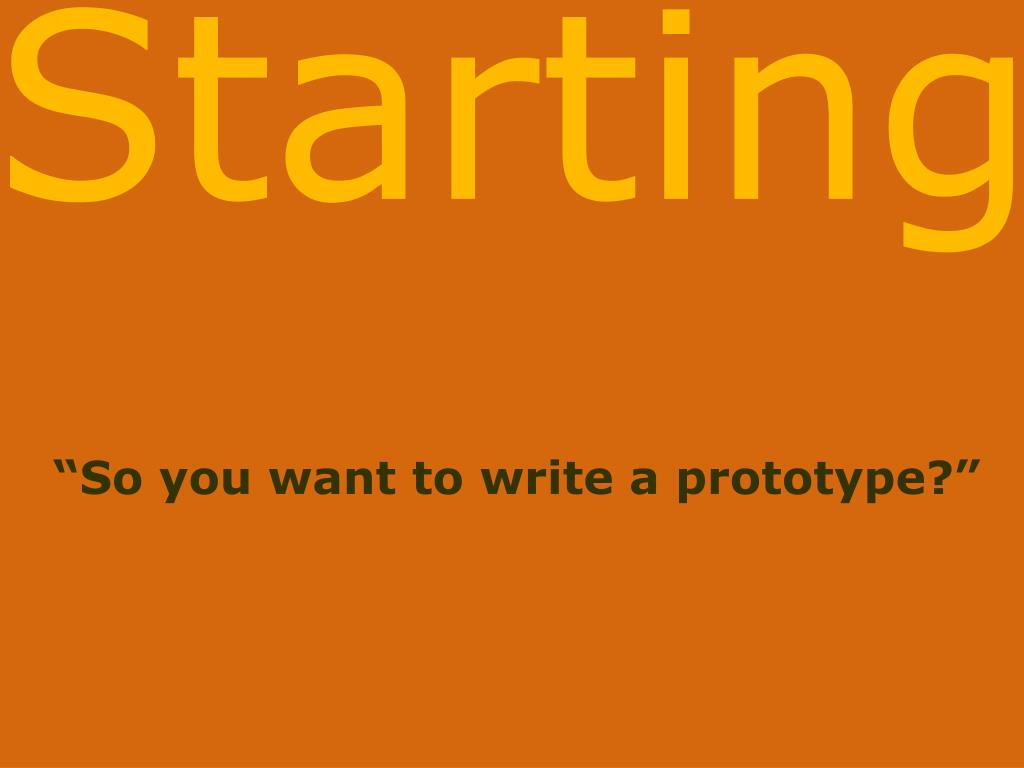 Starting

“So you want to write a prototype?”